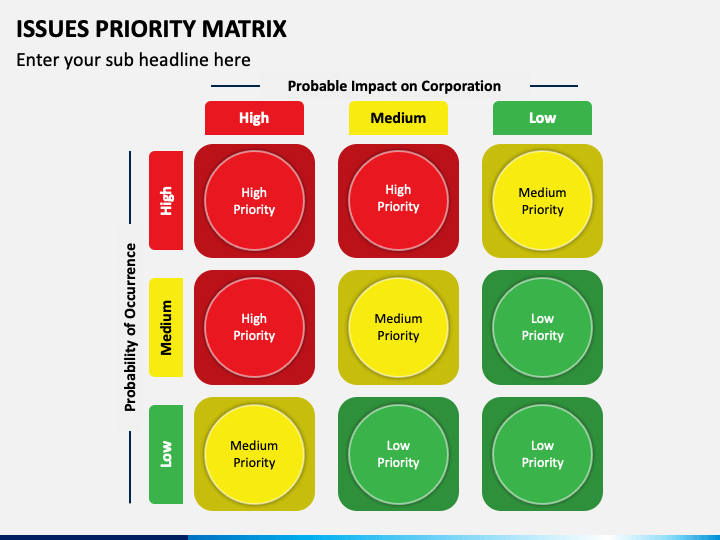 ISSUES PRIORITY MATRIX
Enter your sub headline here

Probable Impact on Corporation

Probability of Occurrence

| | High | Medium | Low |
|---|---|---|---|
| High | High Priority | High Priority | Medium Priority |
| Medium | High Priority | Medium Priority | Low Priority |
| Low | Medium Priority | Low Priority | Low Priority |